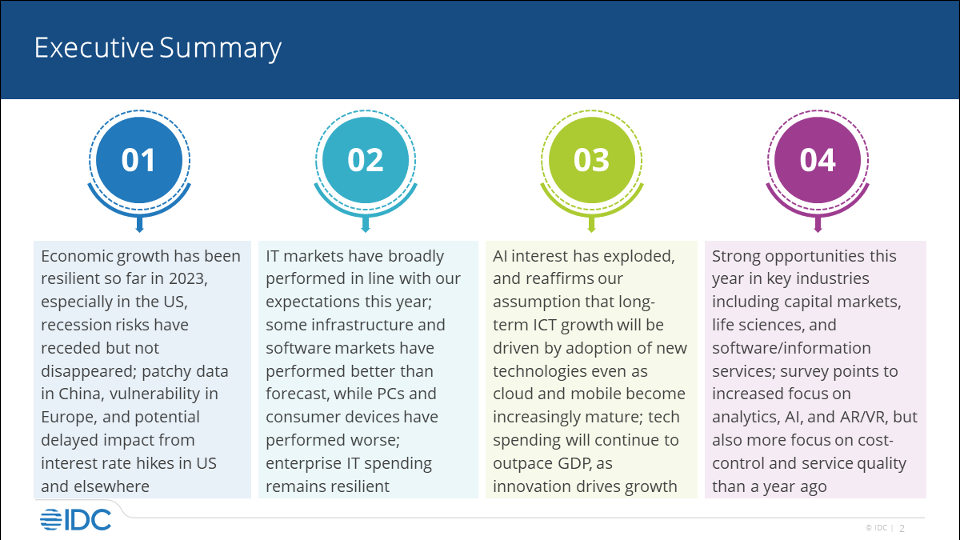 Executive Summary

01

Economic growth has been resilient so far in 2023, especially in the US, recession risks have receded but not disappeared; patchy data in China, vulnerability in Europe, and potential delayed impact from interest rate hikes in US and elsewhere

02

IT markets have broadly performed in line with our expectations this year; some infrastructure and software markets have performed better than forecast, while PCs and consumer devices have performed worse; enterprise IT spending remains resilient

03

AI interest has exploded, and reaffirms our assumption that long-term ICT growth will be driven by adoption of new technologies even as cloud and mobile become increasingly mature; tech spending will continue to outpace GDP, as innovation drives growth

04

Strong opportunities this year in key industries including capital markets, life sciences, and software/information services; survey points to increased focus on analytics, AI, and AR/VR, but also more focus on cost-control and service quality than a year ago

IDC

© IDC | 2